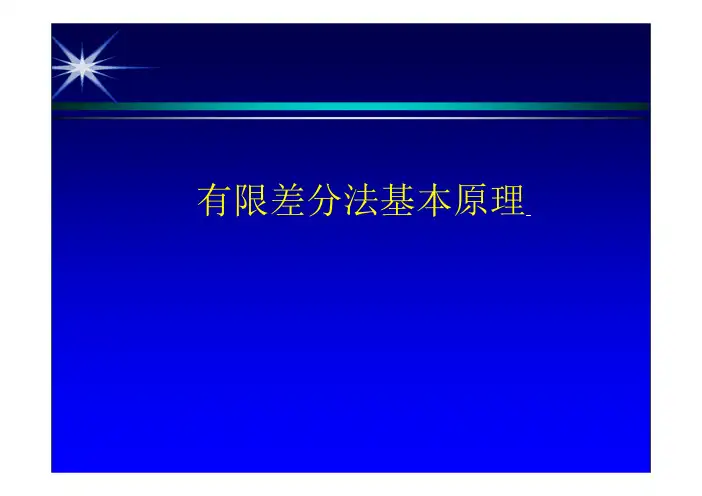 有限差分法基本原理